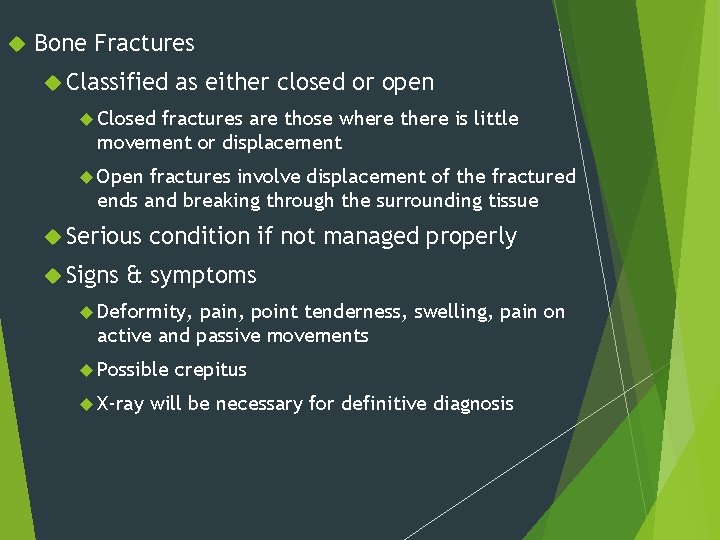 Bone Fractures

Classified as either closed or open

Closed fractures are those where there is little movement or displacement

Open fractures involve displacement of the fractured ends and breaking through the surrounding tissue

Serious condition if not managed properly

Signs & symptoms

Deformity, pain, point tenderness, swelling, pain on active and passive movements

Possible crepitus

X-ray will be necessary for definitive diagnosis